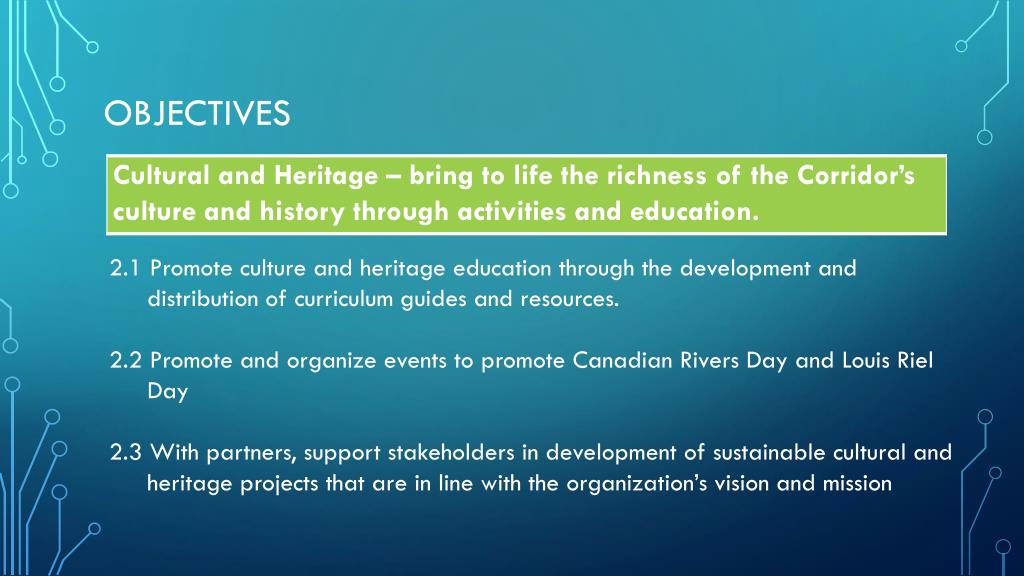 OBJECTIVES

Cultural and Heritage – bring to life the richness of the Corridor's culture and history through activities and education.

2.1 Promote culture and heritage education through the development and distribution of curriculum guides and resources.

2.2 Promote and organize events to promote Canadian Rivers Day and Louis Riel Day

2.3 With partners, support stakeholders in development of sustainable cultural and heritage projects that are in line with the organization's vision and mission